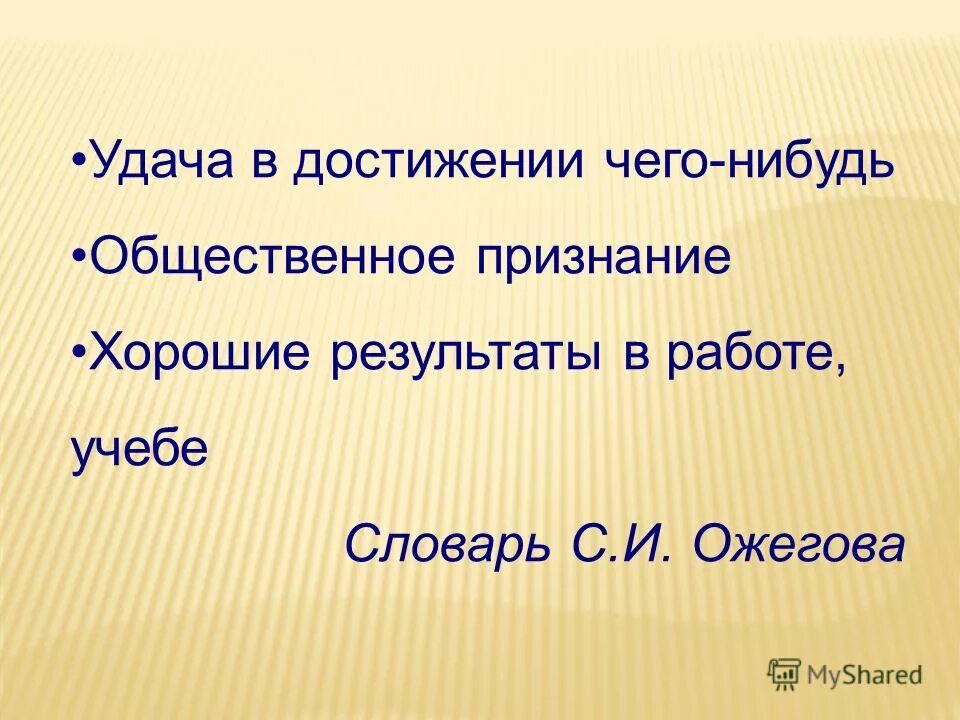 •Удача в достижении чего-нибудь

•Общественное признание

•Хорошие результаты в работе, учебе

Словарь С.И. Ожегова

MyShared